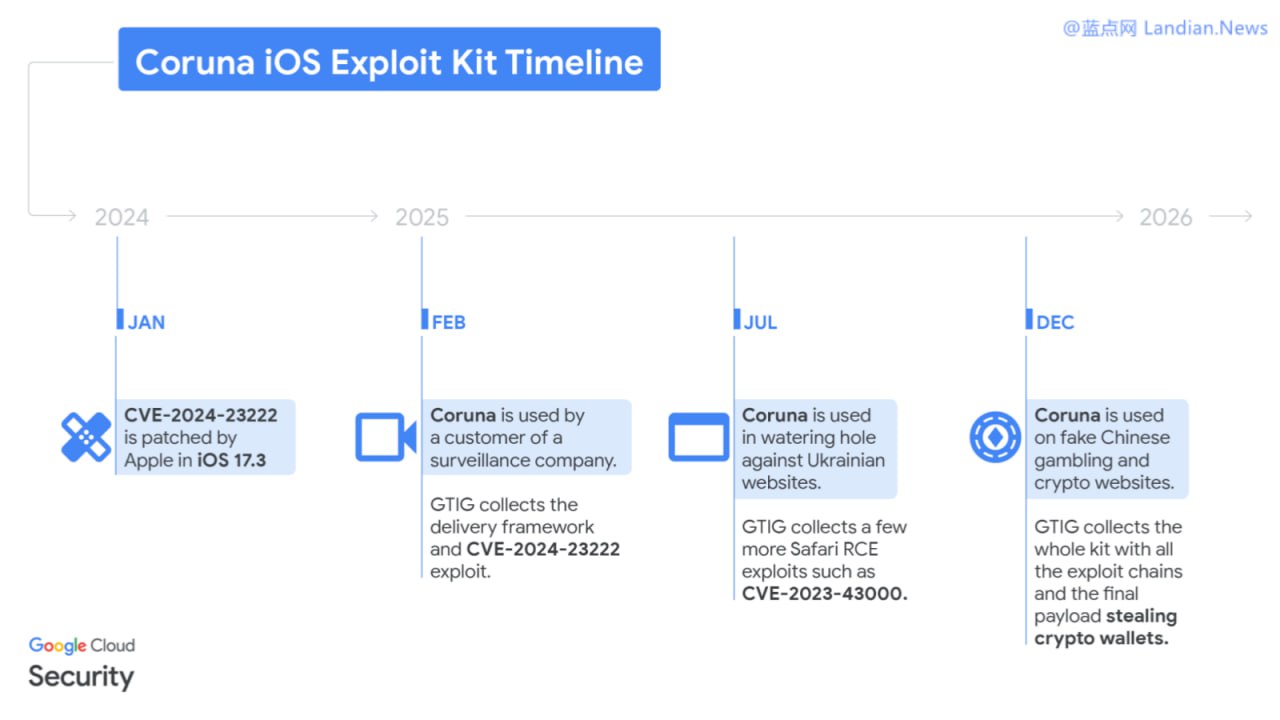 @蓝点网 Landian.News

Coruna iOS Exploit Kit Timeline

2024

2025

2026

JAN

CVE-2024-23222 is patched by Apple in iOS 17.3

FEB

Coruna is used by a customer of a surveillance company.

GTIG collects the delivery framework and CVE-2024-23222 exploit.

JUL

Coruna is used in watering hole against Ukrainian websites.

GTIG collects a few more Safari RCE exploits such as CVE-2023-43000.

DEC

Coruna is used on fake Chinese gambling and crypto websites.

GTIG collects the whole kit with all the exploit chains and the final payload stealing crypto wallets.

Google Cloud
Security